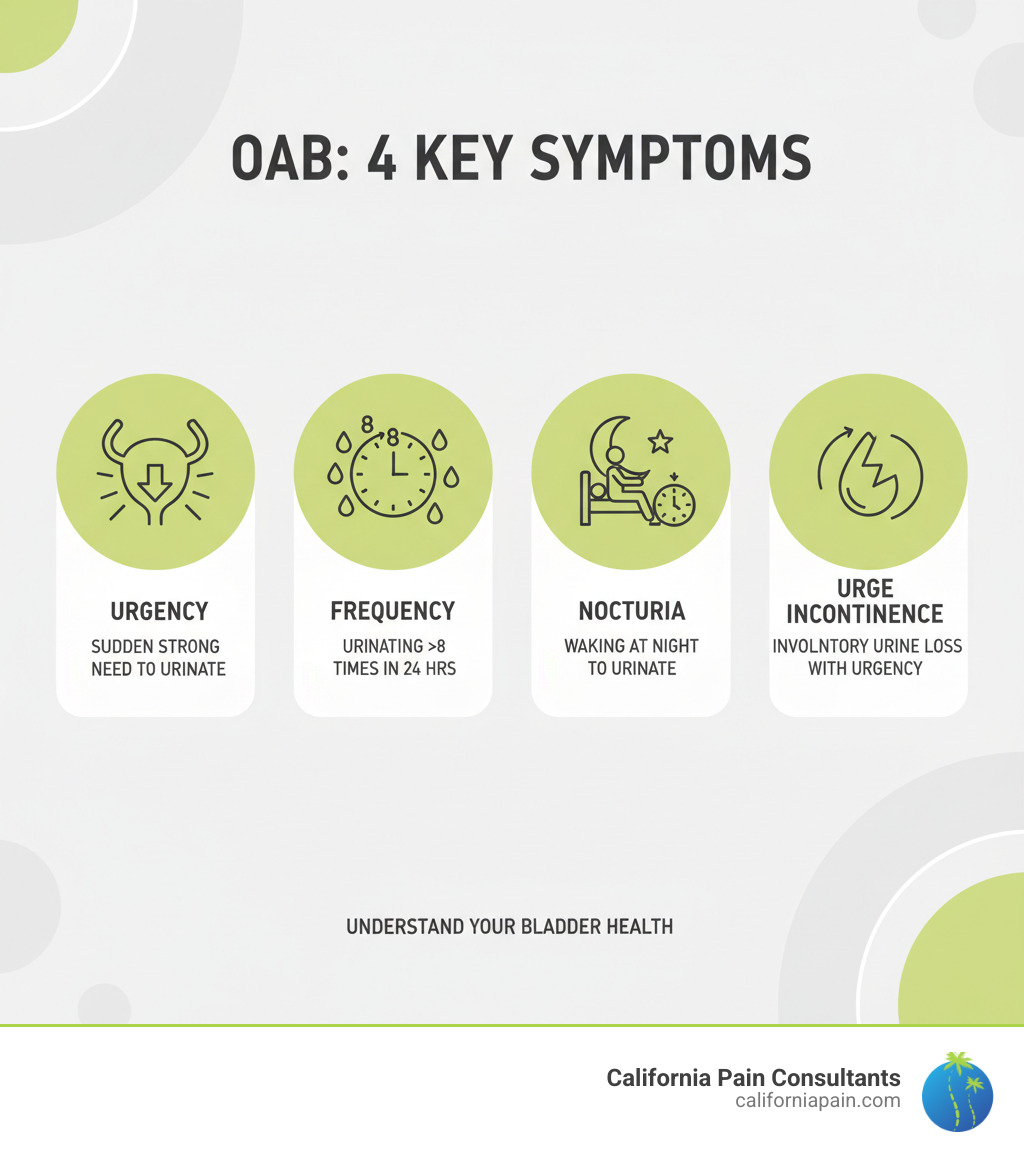 OAB: 4 KEY SYMPTOMS

8

8

URGENCY
SUDDEN STRONG NEED TO URINATE

FREQUENCY
URINATING >8 TIMES IN 24 HRS

NOCTURIA
WAKING AT NIGHT TO URINATE

URGE INCONTINENCE
INVOLNTORY URINE LOSS WITH URGENCY

UNDERSTAND YOUR BLADDER HEALTH

California Pain Consultants
californiapain.com